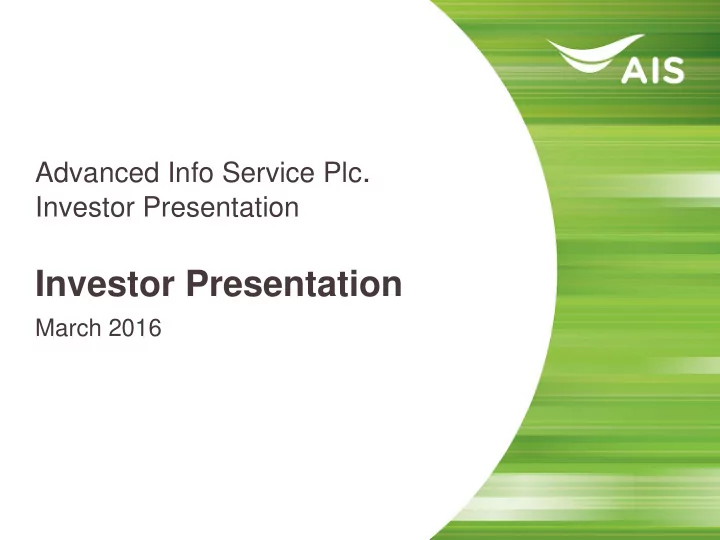 AIS

Advanced Info Service Plc.
Investor Presentation

Investor Presentation

March 2016